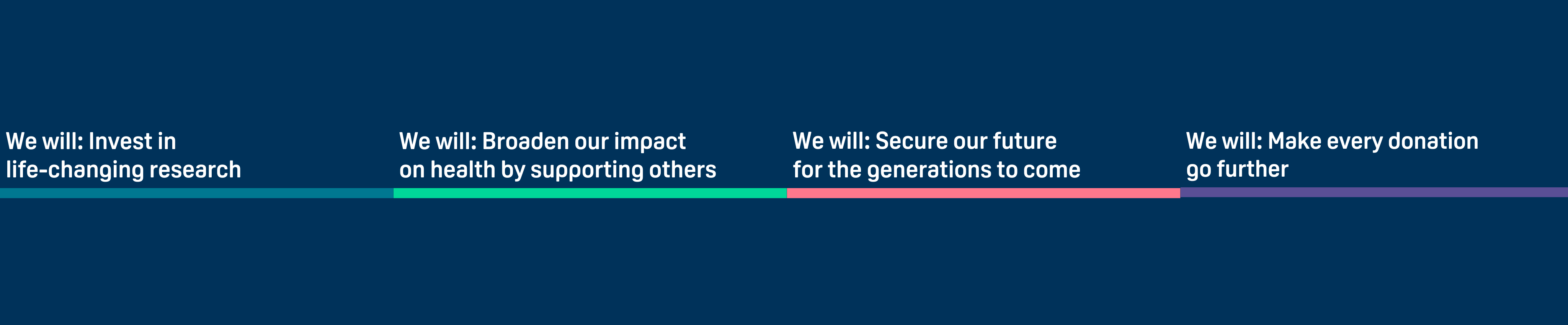 We will: Invest in life-changing research

We will: Broaden our impact on health by supporting others

We will: Secure our future for the generations to come

We will: Make every donation go further